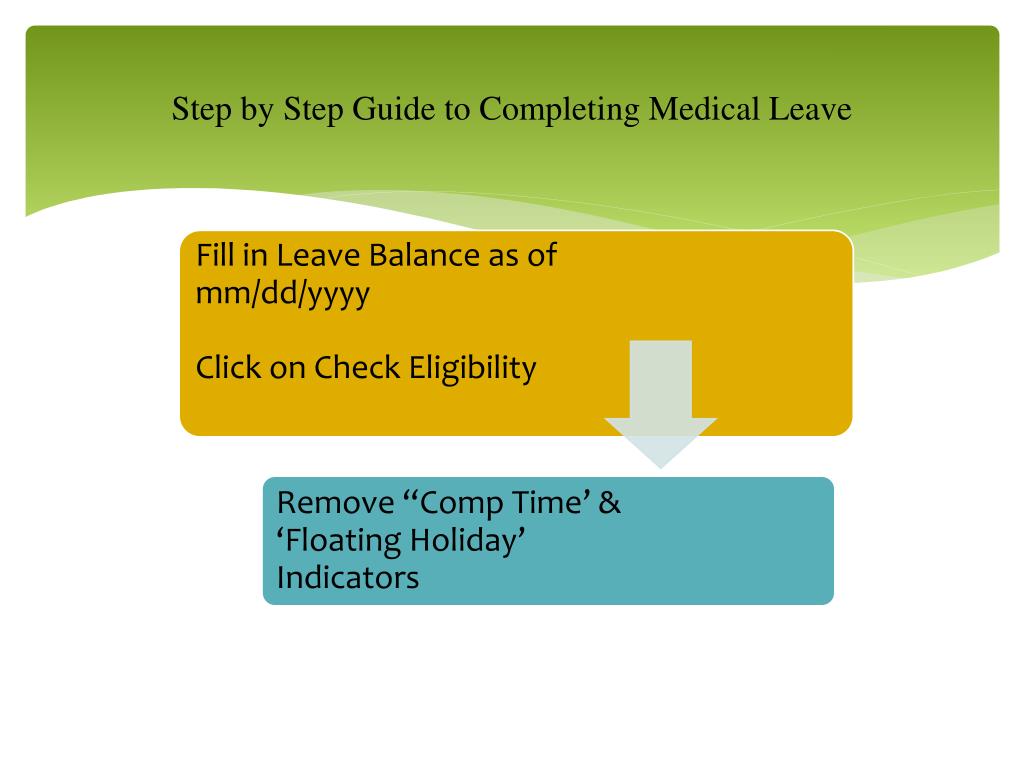 Step by Step Guide to Completing Medical Leave

Fill in Leave Balance as of mm/dd/yyyy

Click on Check Eligibility

Remove “Comp Time’ & ‘Floating Holiday’ Indicators